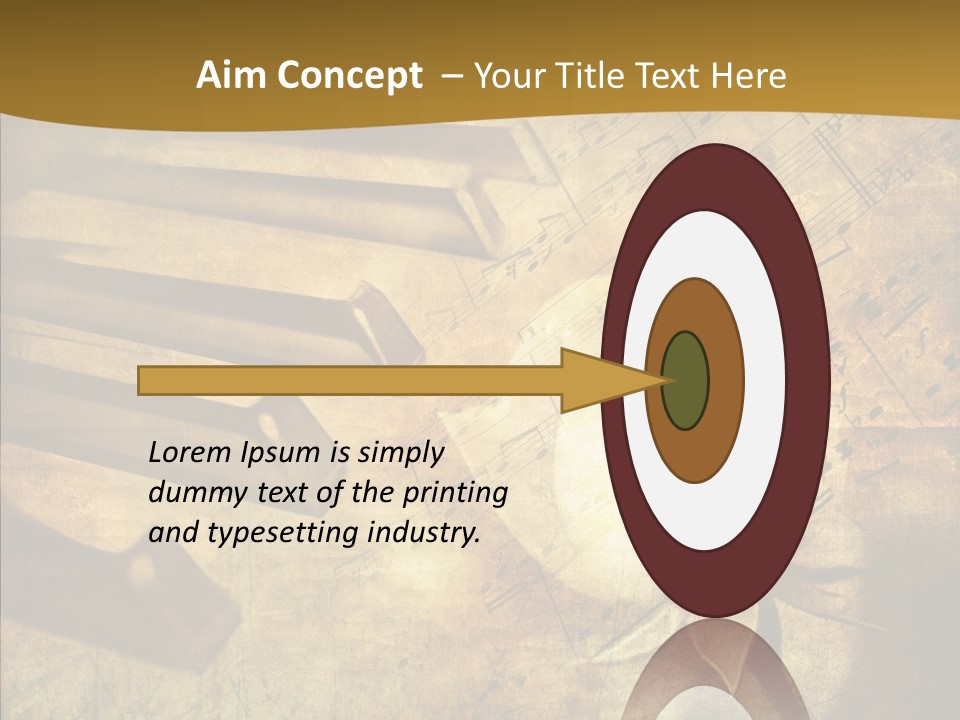 Aim Concept – Your Title Text Here

Lorem Ipsum is simply dummy text of the printing and typesetting industry.